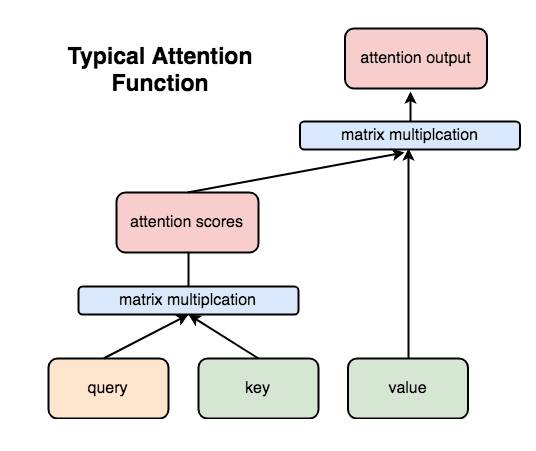 Typical Attention Function

attention output

matrix multiplcation

attention scores

matrix multiplcation

query

key

value